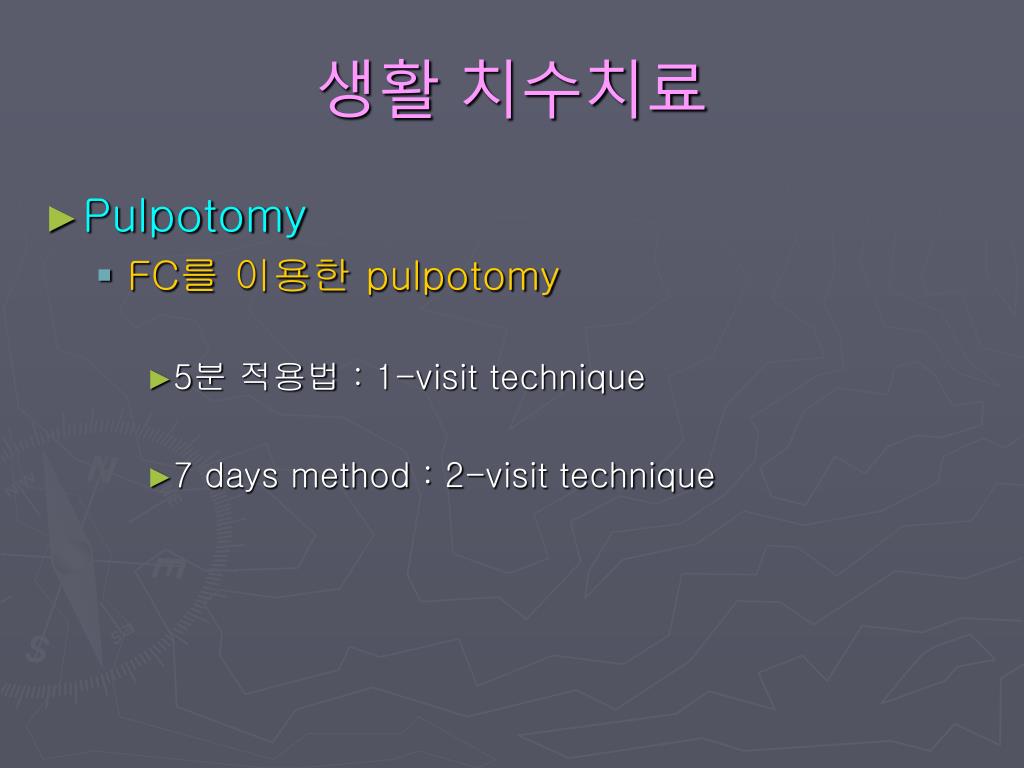 생활 치수치료

►Pulpotomy

▪ FC를 이용한 pulpotomy

►5분 적용법 : 1-visit technique

►7 days method : 2-visit technique